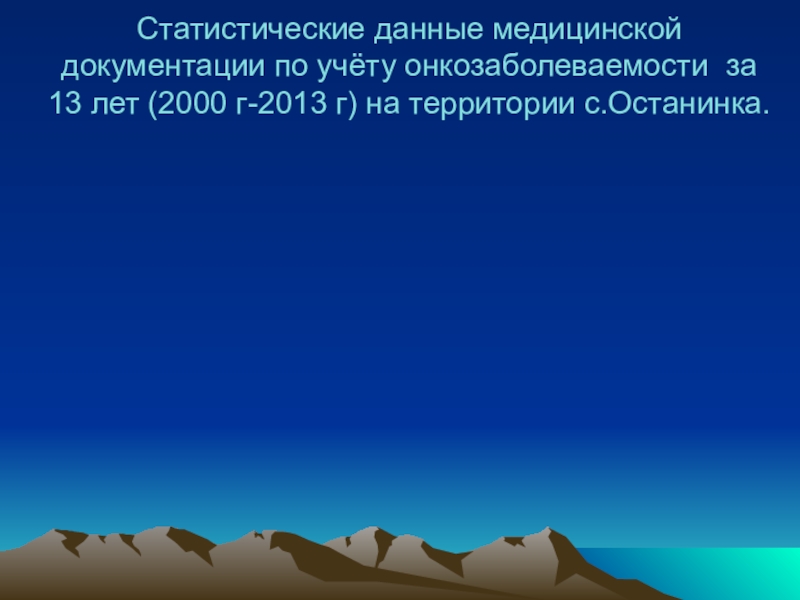 Статистические данные медицинской документации по учёту онкозаболеваемости за 13 лет (2000 г-2013 г) на территории с.Останинка.